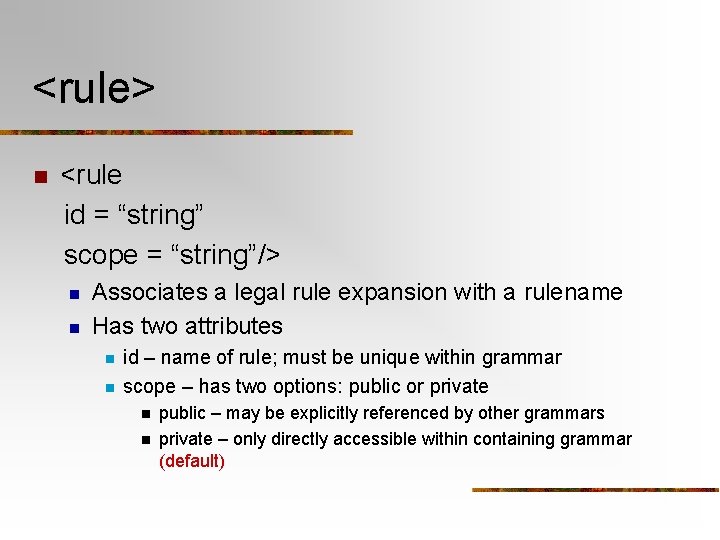 <rule>

<rule
id = “string”
scope = “string”/>

Associates a legal rule expansion with a rulename

Has two attributes

id – name of rule; must be unique within grammar

scope – has two options: public or private

public – may be explicitly referenced by other grammars

private – only directly accessible within containing grammar (default)